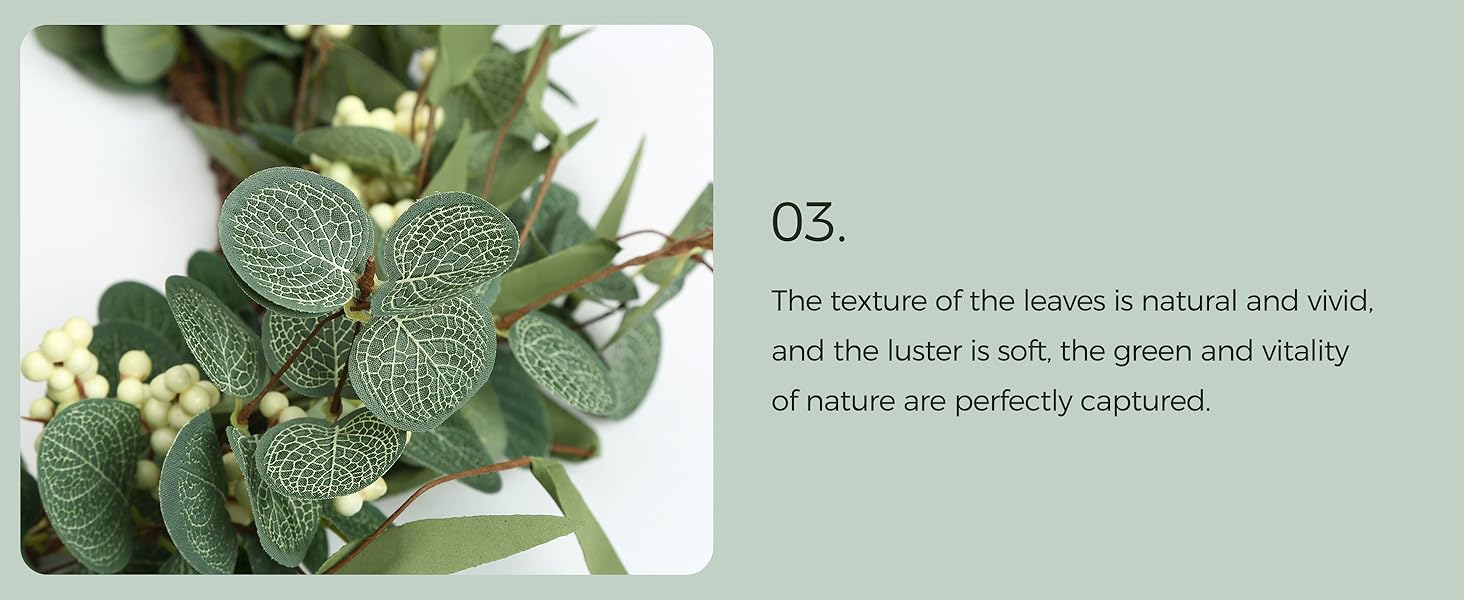 03.

The texture of the leaves is natural and vivid, and the luster is soft, the green and vitality of nature are perfectly captured.